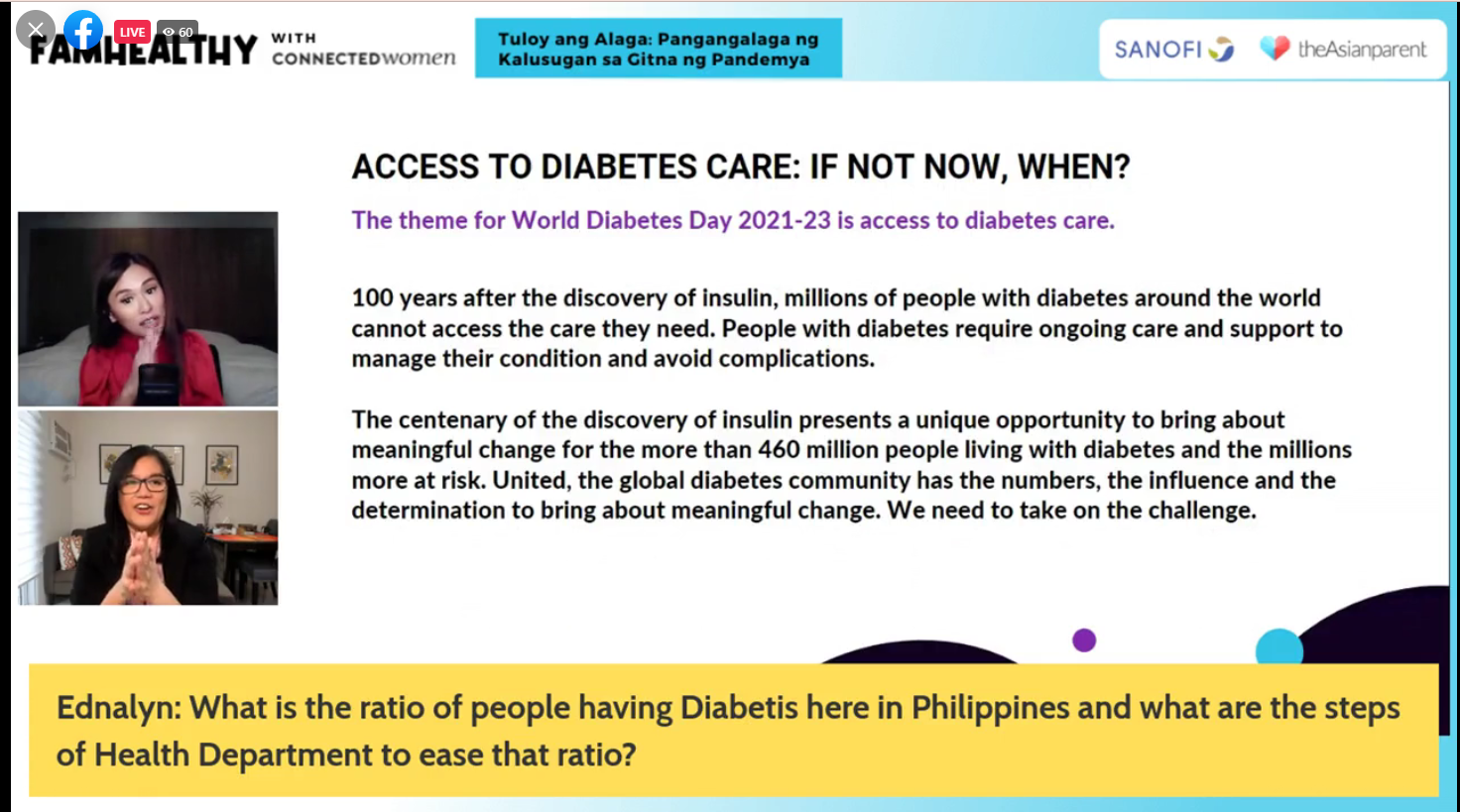 LIVE 60

FAMHEALTHY WITH CONNECTEDwomen

Tuloy ang Alaga: Pangangalaga ng Kalusugan sa Gitna ng Pandemya

SANOFI theAsianparent

ACCESS TO DIABETES CARE: IF NOT NOW, WHEN?

The theme for World Diabetes Day 2021-23 is access to diabetes care.

100 years after the discovery of insulin, millions of people with diabetes around the world cannot access the care they need. People with diabetes require ongoing care and support to manage their condition and avoid complications.

The centenary of the discovery of insulin presents a unique opportunity to bring about meaningful change for the more than 460 million people living with diabetes and the millions more at risk. United, the global diabetes community has the numbers, the influence and the determination to bring about meaningful change. We need to take on the challenge.

Ednalyn: What is the ratio of people having Diabetis here in Philippines and what are the steps of Health Department to ease that ratio?